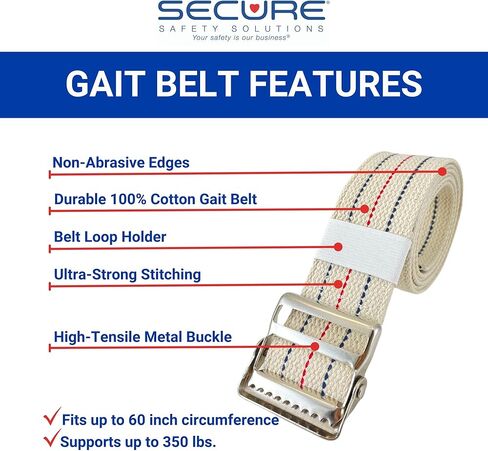 SECURE
SAFETY SOLUTIONS
Your safety is our business®

GAIT BELT FEATURES

Non-Abrasive Edges

Durable 100% Cotton Gait Belt

Belt Loop Holder

Ultra-Strong Stitching

High-Tensile Metal Buckle

✓ Fits up to 60 inch circumference
✓ Supports up to 350 lbs.